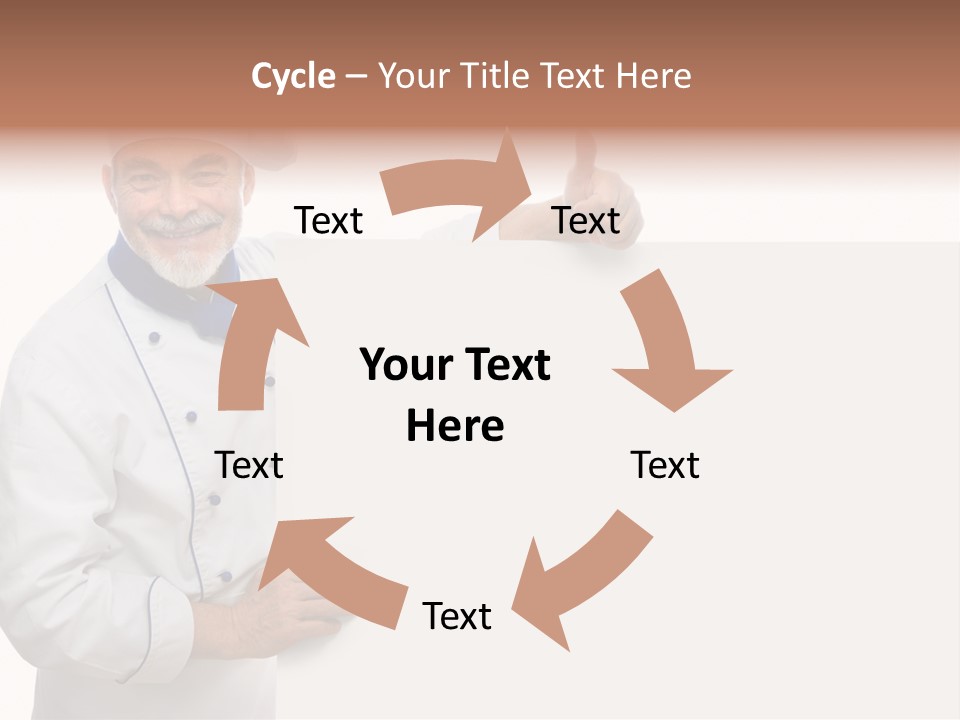 Cycle – Your Title Text Here

Text

Text

Your Text Here

Text

Text

Text